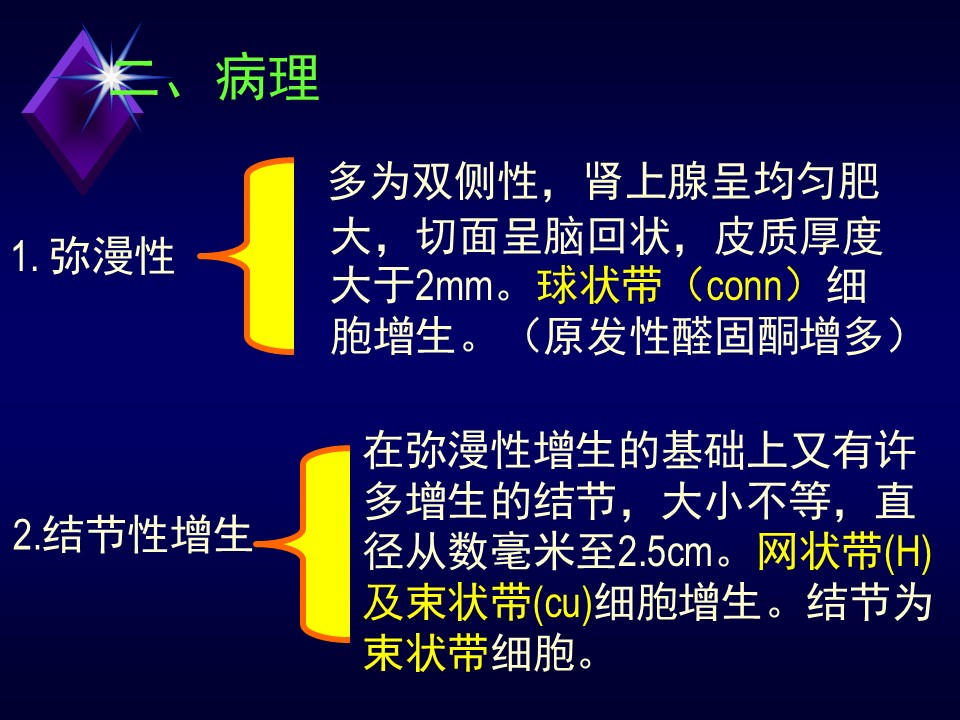 二、病理

1. 弥漫性

多为双侧性，肾上腺呈均匀肥大，切面呈脑回状，皮质厚度大于2mm。球状带（conn）细胞增生。（原发性醛固酮增多）

2.结节性增生

在弥漫性增生的基础上又有许多增生的结节，大小不等，直径从数毫米至2.5cm。网状带(H)及束状带(cu)细胞增生。结节为束状带细胞。